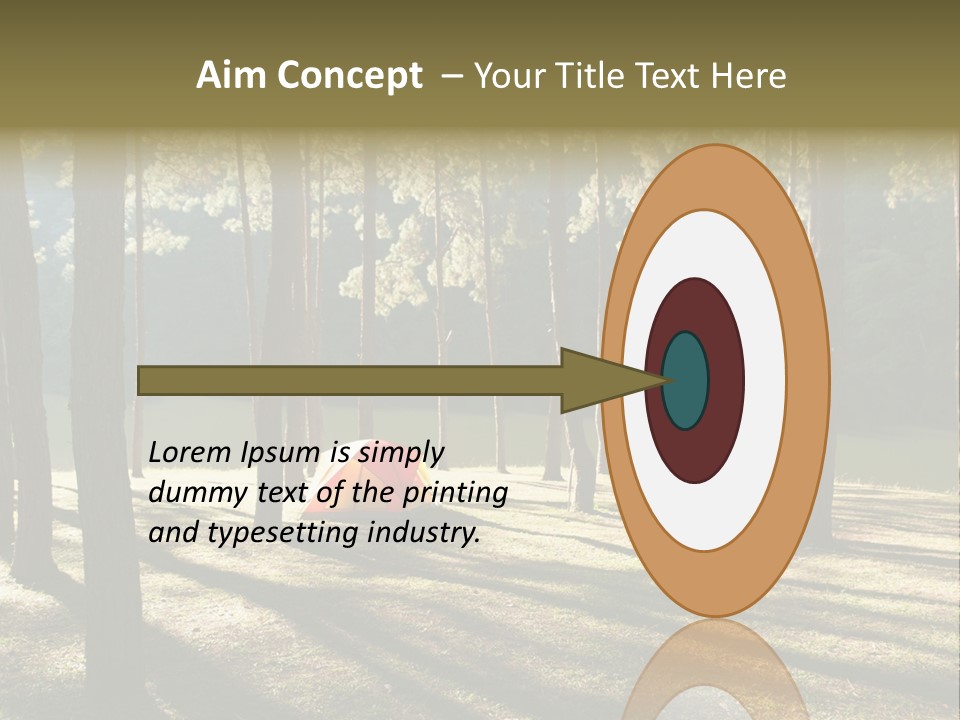 Aim Concept – Your Title Text Here

Lorem Ipsum is simply dummy text of the printing and typesetting industry.